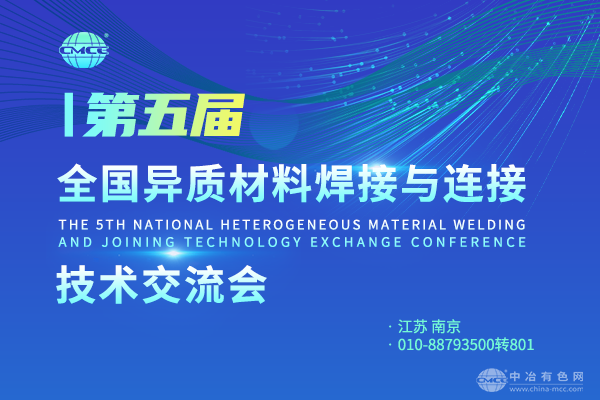 CMCC

第五届

全国异质材料焊接与连接

THE 5TH NATIONAL HETEROGENEOUS MATERIAL WELDING AND JOINING TECHNOLOGY EXCHANGE CONFERENCE

技术交流会

· 江苏 南京
· 010-88793500转801

CMCC 中冶有色网 www.china-mcc.com